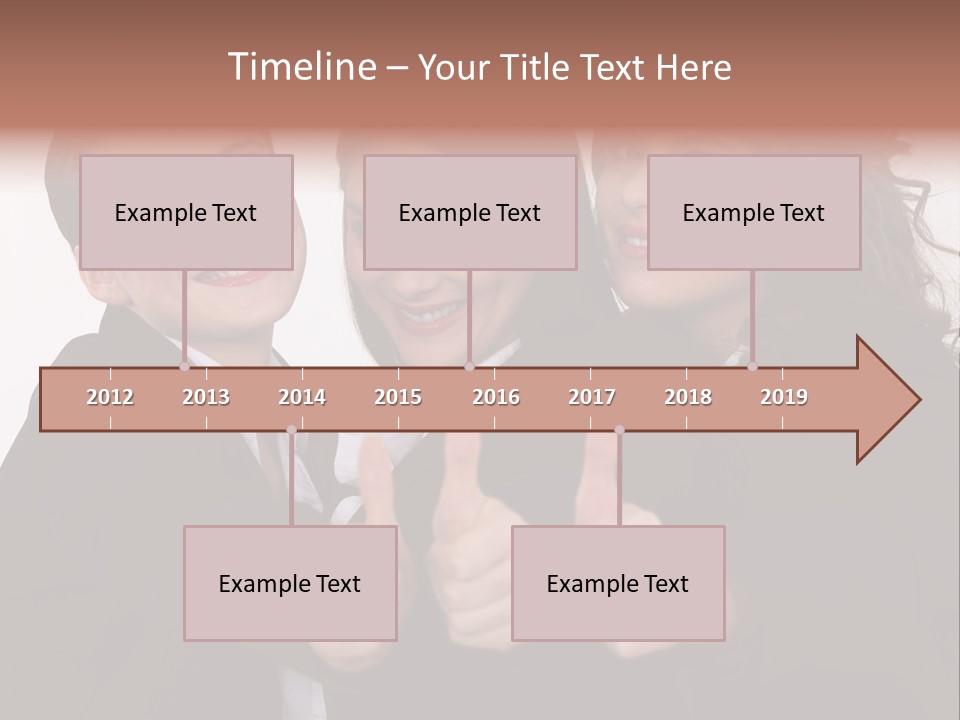 Timeline – Your Title Text Here

Example Text

Example Text

Example Text

2012 2013 2014 2015 2016 2017 2018 2019

Example Text

Example Text